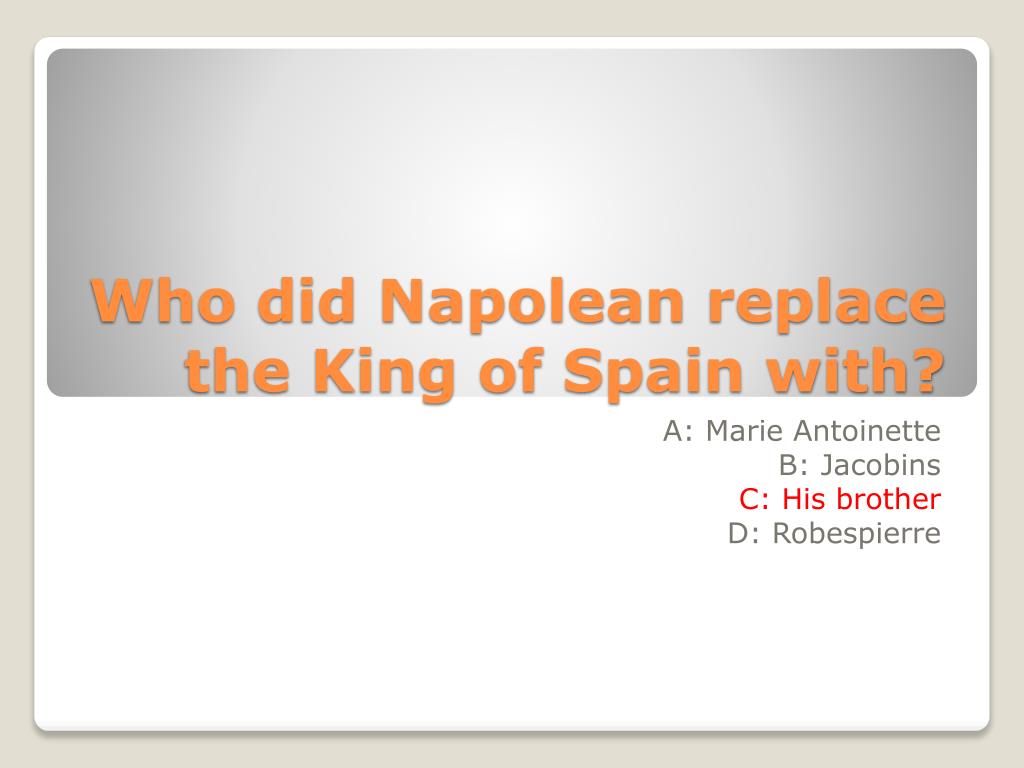 Who did Napolean replace the King of Spain with?

A: Marie Antoinette
B: Jacobins
C: His brother
D: Robespierre